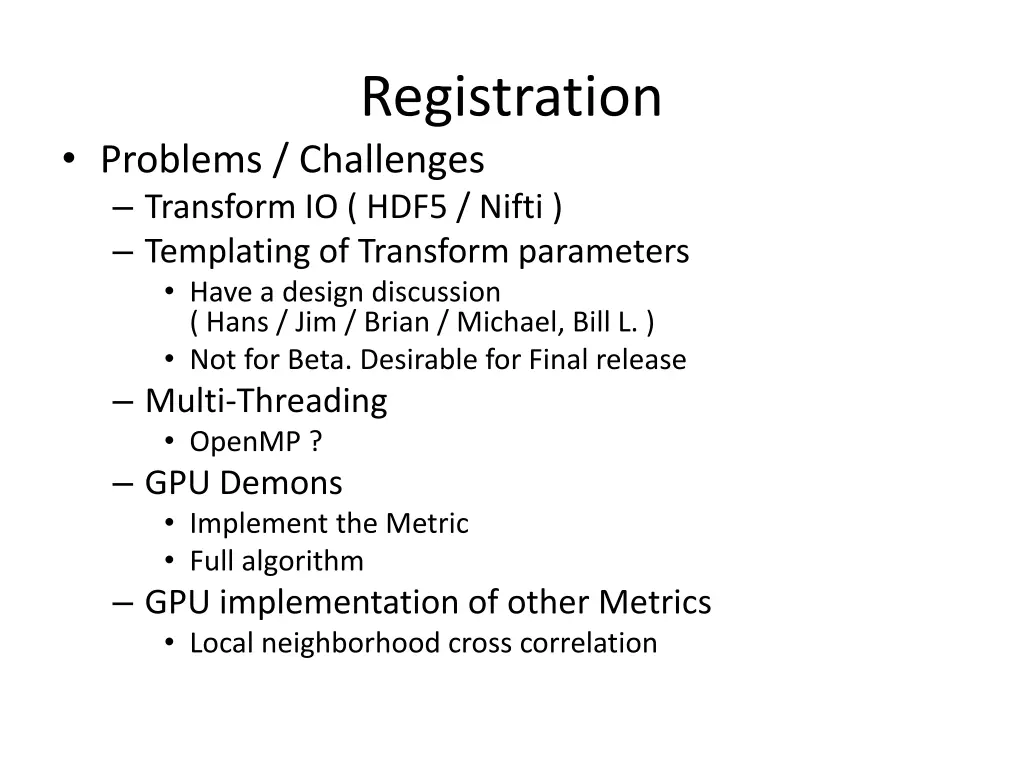 Registration

• Problems / Challenges
– Transform IO ( HDF5 / Nifti )
– Templating of Transform parameters
• Have a design discussion ( Hans / Jim / Brian / Michael, Bill L. )
• Not for Beta. Desirable for Final release
– Multi-Threading
• OpenMP ?
– GPU Demons
• Implement the Metric
• Full algorithm
– GPU implementation of other Metrics
• Local neighborhood cross correlation